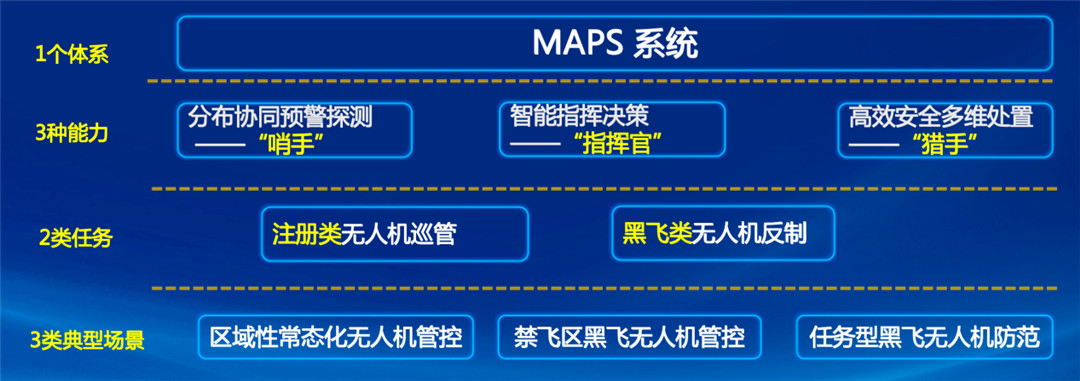 1个体系

MAPS 系统

3种能力

分布协同预警探测
——“哨手”

智能指挥决策
——“指挥官”

高效安全多维处置
——“猎手”

2类任务

注册类无人机巡管

黑飞类无人机反制

3类典型场景

区域性常态化无人机管控

禁飞区黑飞无人机管控

任务型黑飞无人机防范